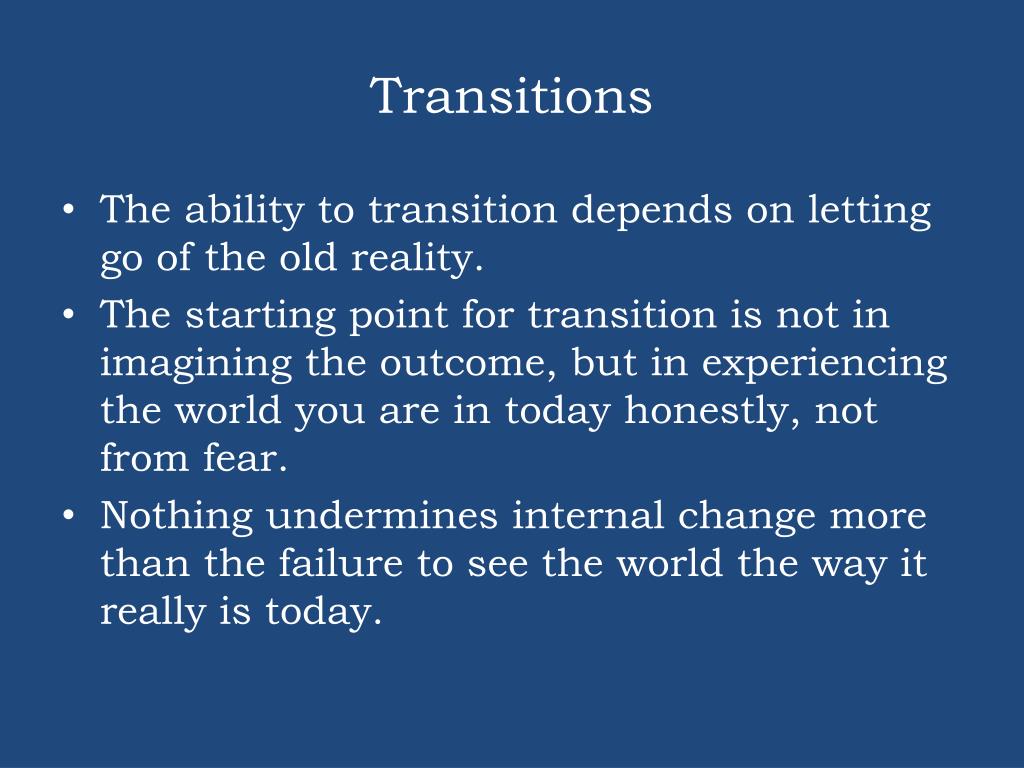 Transitions

• The ability to transition depends on letting go of the old reality.
• The starting point for transition is not in imagining the outcome, but in experiencing the world you are in today honestly, not from fear.
• Nothing undermines internal change more than the failure to see the world the way it really is today.